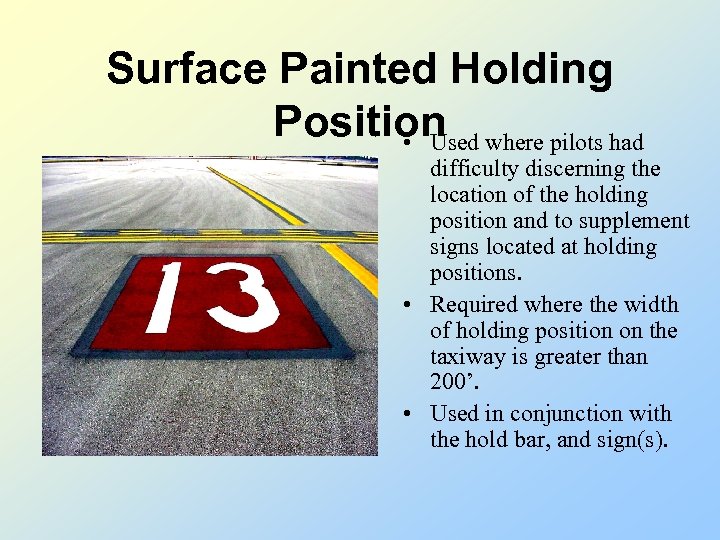 Surface Painted Holding Position

13

• Used where pilots had difficulty discerning the location of the holding position and to supplement signs located at holding positions.
• Required where the width of holding position on the taxiway is greater than 200’.
• Used in conjunction with the hold bar, and sign(s).